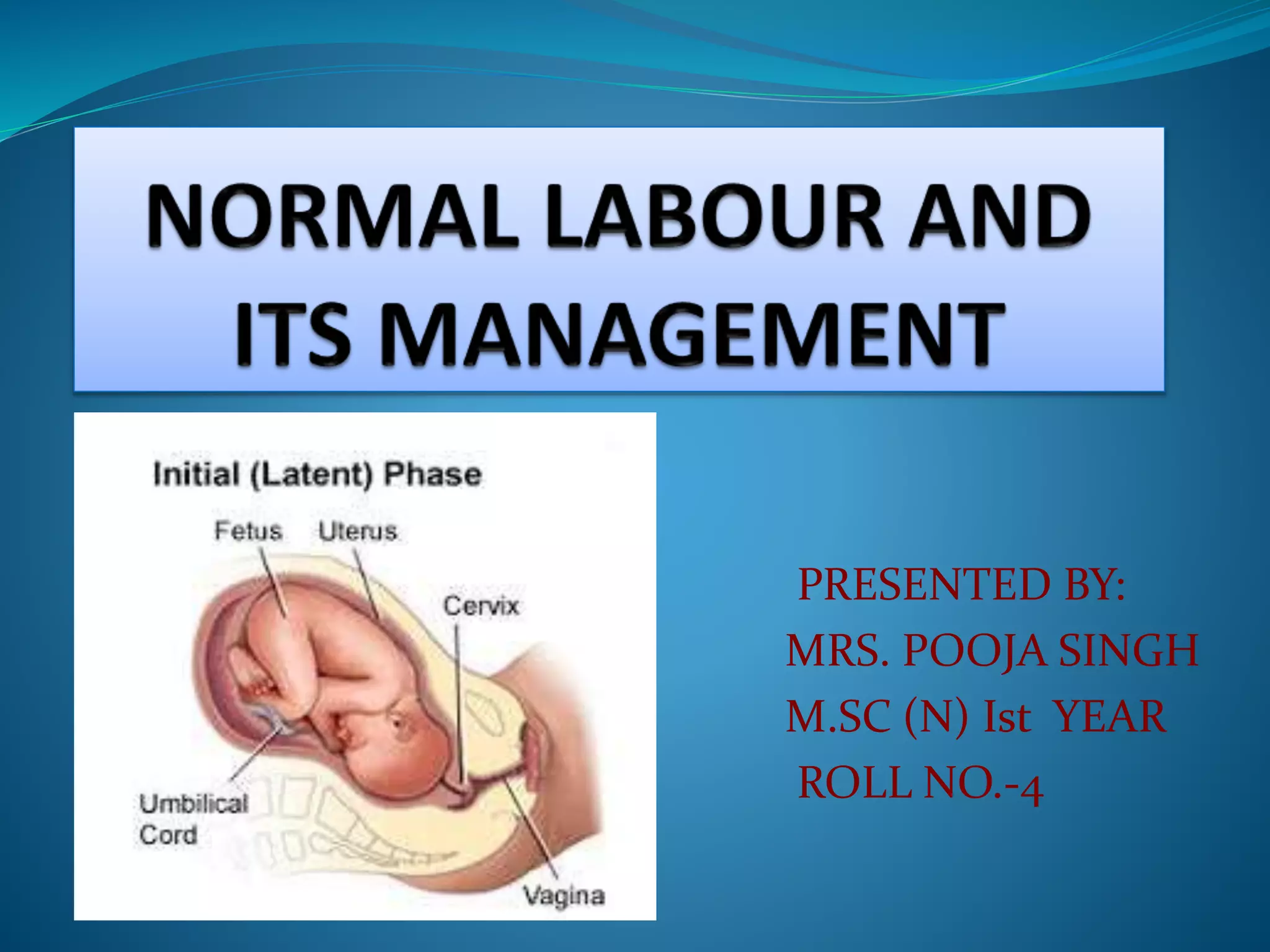 NORMAL LABOUR AND ITS MANAGEMENT

Initial (Latent) Phase

Fetus

Uterus

Cervix

Umbilical Cord

Vagina

PRESENTED BY:
MRS. POOJA SINGH
M.SC (N) Ist YEAR
ROLL NO.-4